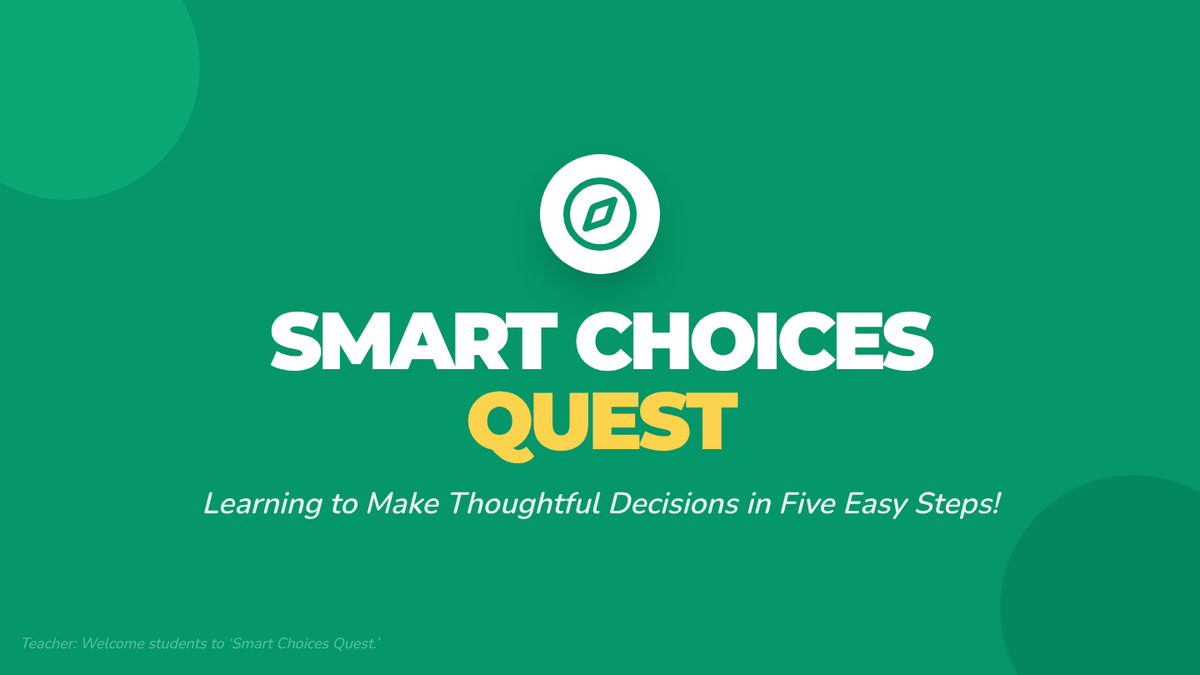 SMART CHOICES
QUEST

Learning to Make Thoughtful Decisions in Five Easy Steps!

Teacher: Welcome students to 'Smart Choices Quest.'